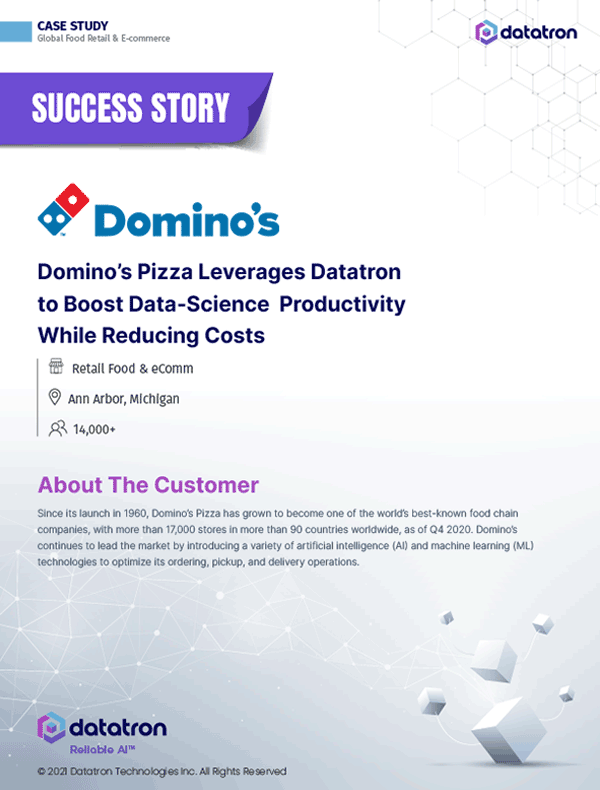 CASE STUDY
Global Food Retail & E-commerce

datatron

SUCCESS STORY

Domino's

Domino's Pizza Leverages Datatron to Boost Data-Science Productivity While Reducing Costs

Retail Food & eComm

Ann Arbor, Michigan

14,000+

About The Customer

Since its launch in 1960, Domino's Pizza has grown to become one of the world's best-known food chain companies, with more than 17,000 stores in more than 90 countries worldwide, as of Q4 2020. Domino's continues to lead the market by introducing a variety of artificial intelligence (AI) and machine learning (ML) technologies to optimize its ordering, pickup, and delivery operations.

datatron
Reliable AI™

© 2021 Datatron Technologies Inc. All Rights Reserved